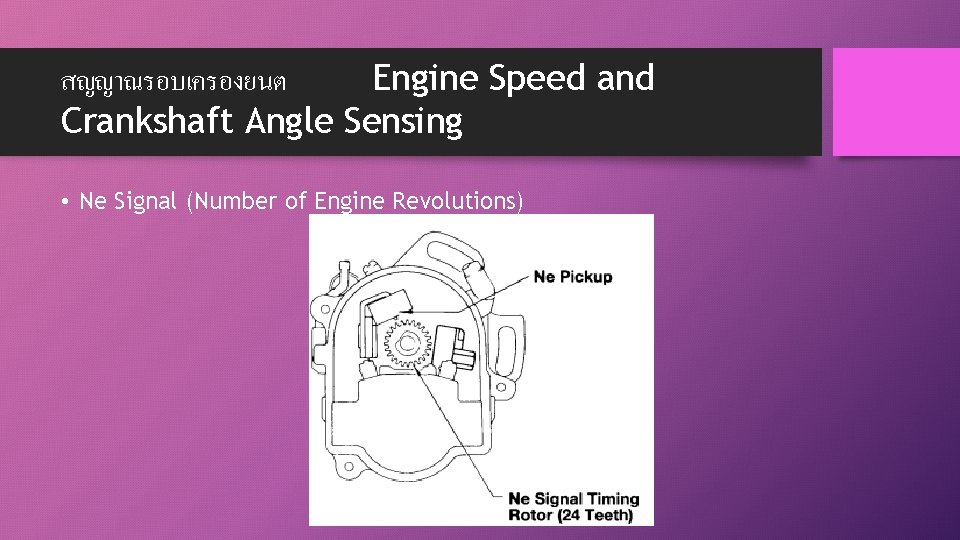 สญญาณรอบเครองยนต Engine Speed and Crankshaft Angle Sensing

• Ne Signal (Number of Engine Revolutions)

Ne Pickup

Ne Signal Timing Rotor (24 Teeth)